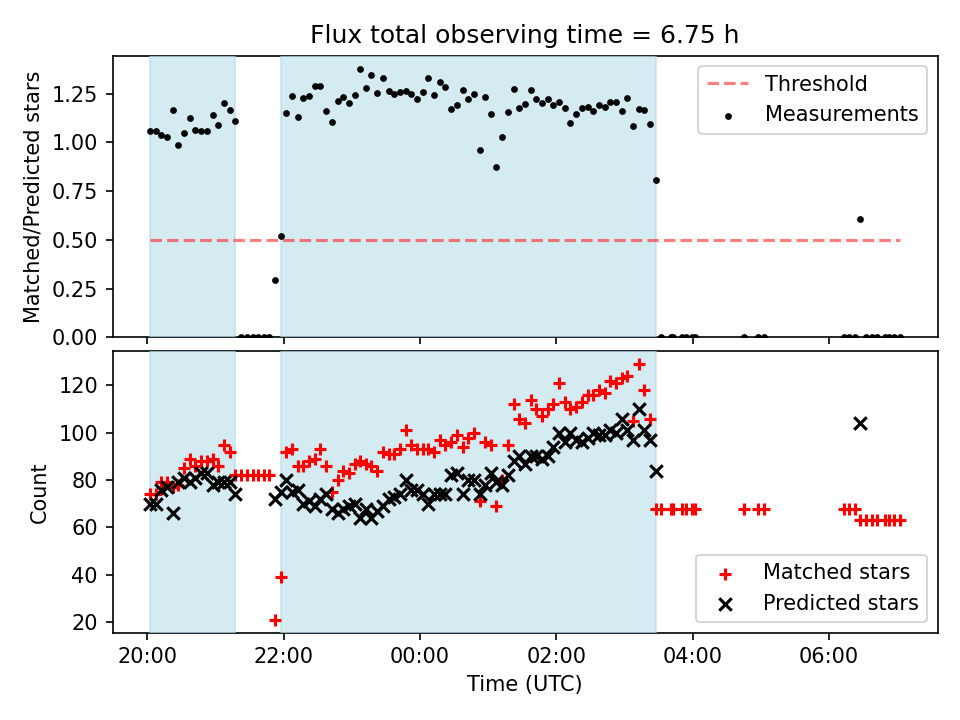 Flux total observing time = 6.75 h

Matched/Predicted stars

1.25
1.00
0.75
0.50
0.25
0.00

Threshold
Measurements

Count

120
100
80
60
40
20

Matched stars
Predicted stars

20:00
22:00
00:00
02:00
04:00
06:00

Time (UTC)